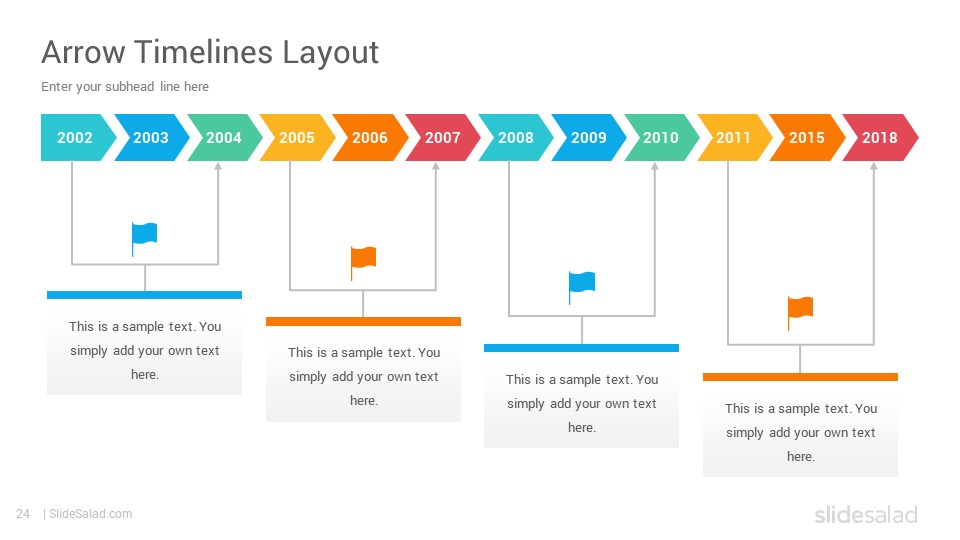 Arrow Timelines Layout

Enter your subhead line here

2002 2003 2004 2005 2006 2007 2008 2009 2010 2011 2015 2018

This is a sample text. You simply add your own text here.

This is a sample text. You simply add your own text here.

This is a sample text. You simply add your own text here.

This is a sample text. You simply add your own text here.

24 | SlideSalad.com

slidesalad